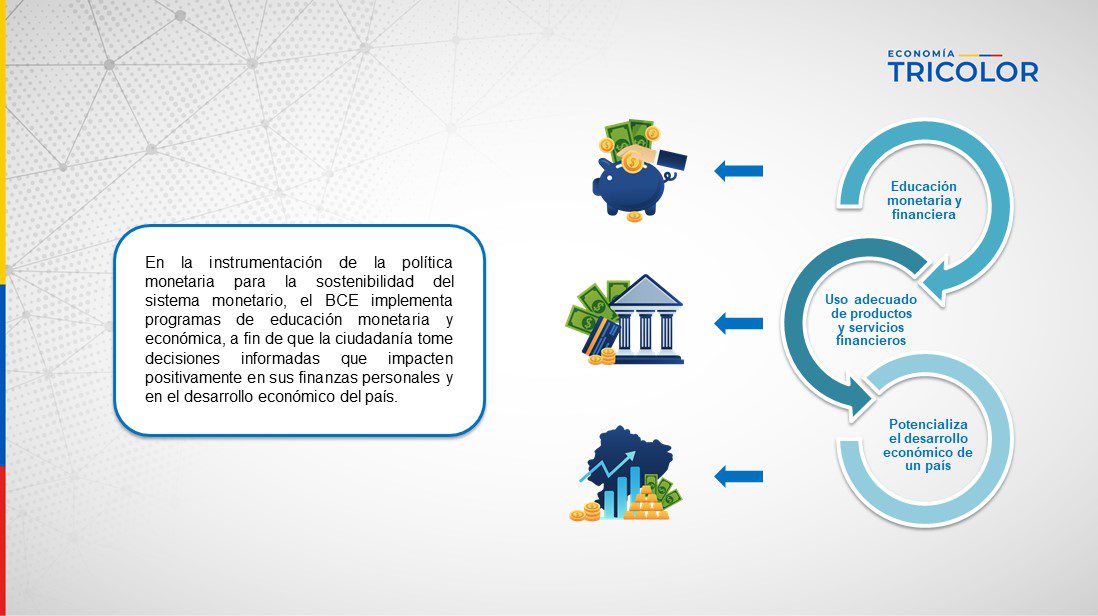 ECONOMÍA
TRICOLOR

En la instrumentación de la política monetaria para la sostenibilidad del sistema monetario, el BCE implementa programas de educación monetaria y económica, a fin de que la ciudadanía tome decisiones informadas que impacten positivamente en sus finanzas personales y en el desarrollo económico del país.

Educación monetaria y financiera

Uso adecuado de productos y servicios financieros

Potencializa el desarrollo económico de un país